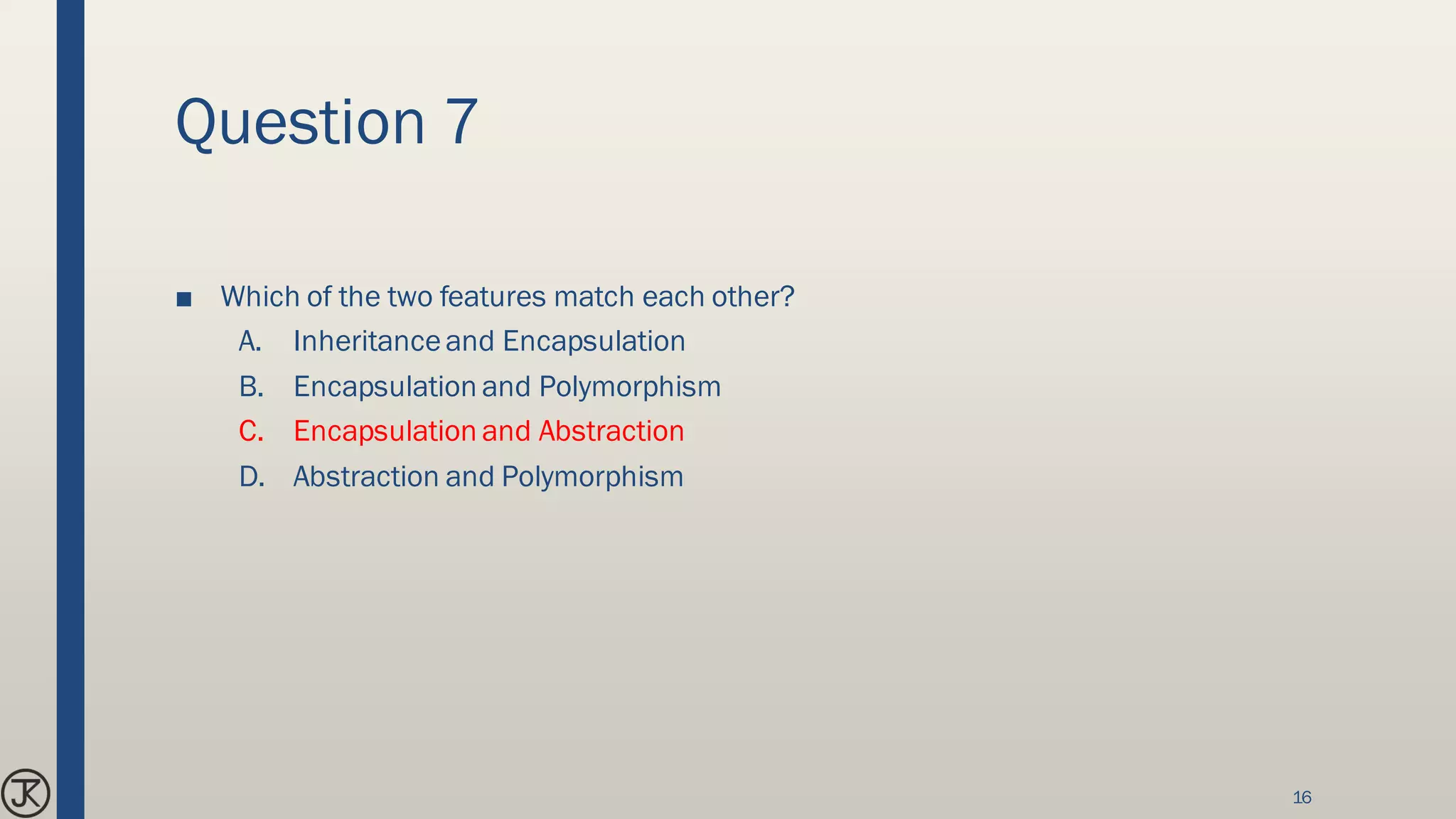 Question 7

■ Which of the two features match each other?

A. Inheritance and Encapsulation

B. Encapsulation and Polymorphism

C. Encapsulation and Abstraction

D. Abstraction and Polymorphism

JK

16